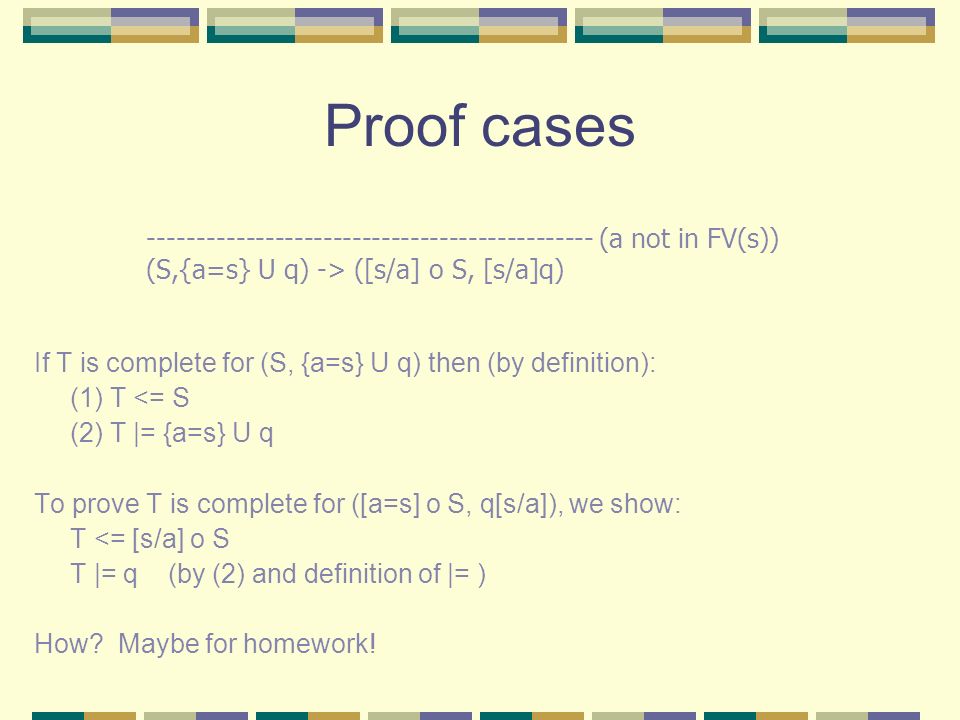 Proof cases

---------------------------------------------- (a not in FV(s))
(S,{a=s} U q) -> ([s/a] o S, [s/a]q)

If T is complete for (S, {a=s} U q) then (by definition):
(1) T <= S
(2) T |= {a=s} U q

To prove T is complete for ([a=s] o S, q[s/a]), we show:
T <= [s/a] o S
T |= q    (by (2) and definition of |= )

How?  Maybe for homework!